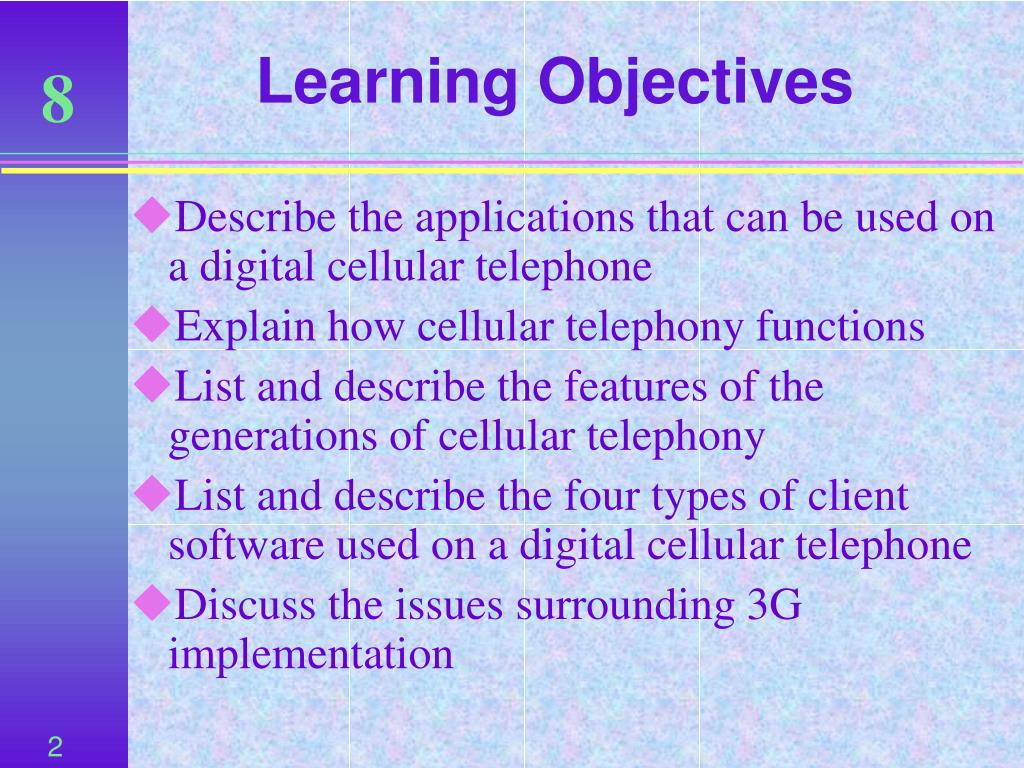 8

Learning Objectives

◆Describe the applications that can be used on a digital cellular telephone

◆Explain how cellular telephony functions

◆List and describe the features of the generations of cellular telephony

◆List and describe the four types of client software used on a digital cellular telephone

◆Discuss the issues surrounding 3G implementation

2